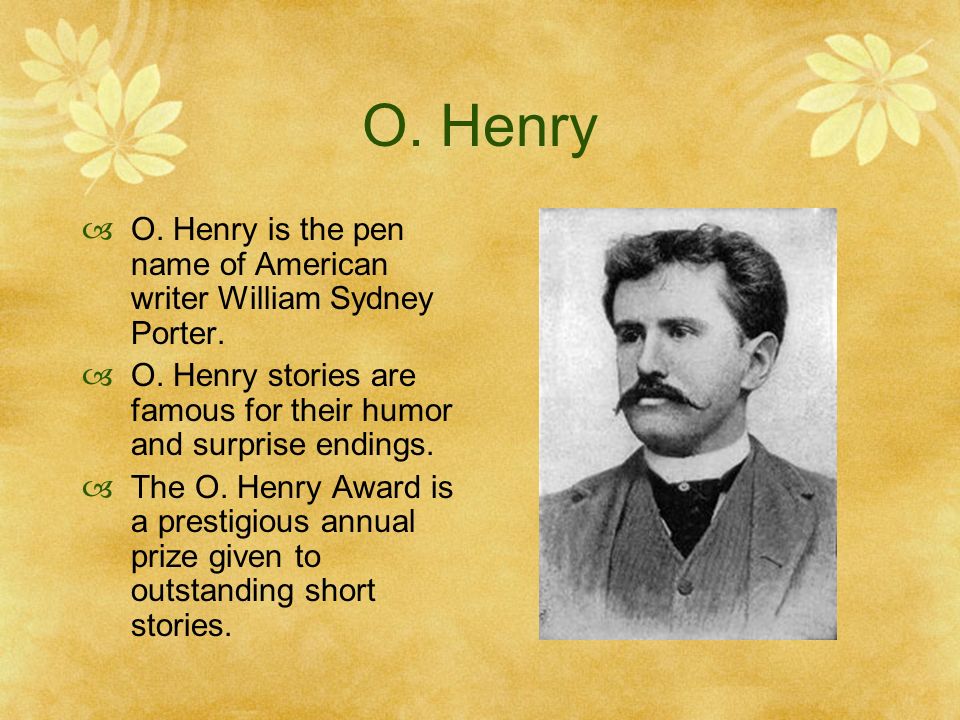 O. Henry

O. Henry is the pen name of American writer William Sydney Porter.

O. Henry stories are famous for their humor and surprise endings.

The O. Henry Award is a prestigious annual prize given to outstanding short stories.